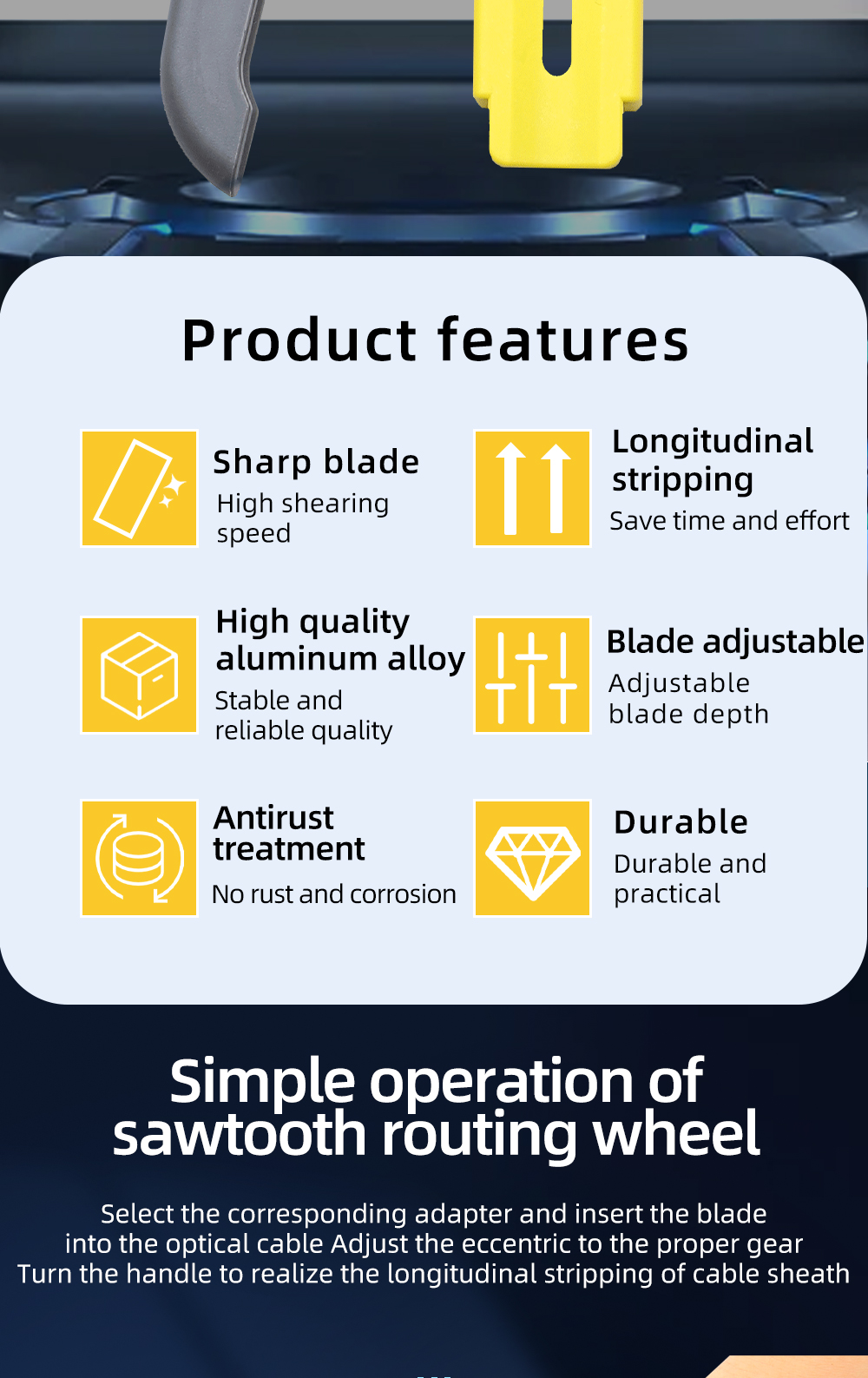 Product features

Sharp blade
High shearing speed

Longitudinal stripping
Save time and effort

High quality aluminum alloy
Stable and reliable quality

Blade adjustable
Adjustable blade depth

Antirust treatment
No rust and corrosion

Durable
Durable and practical

Simple operation of sawtooth routing wheel

Select the corresponding adapter and insert the blade into the optical cable Adjust the eccentric to the proper gear Turn the handle to realize the longitudinal stripping of cable sheath